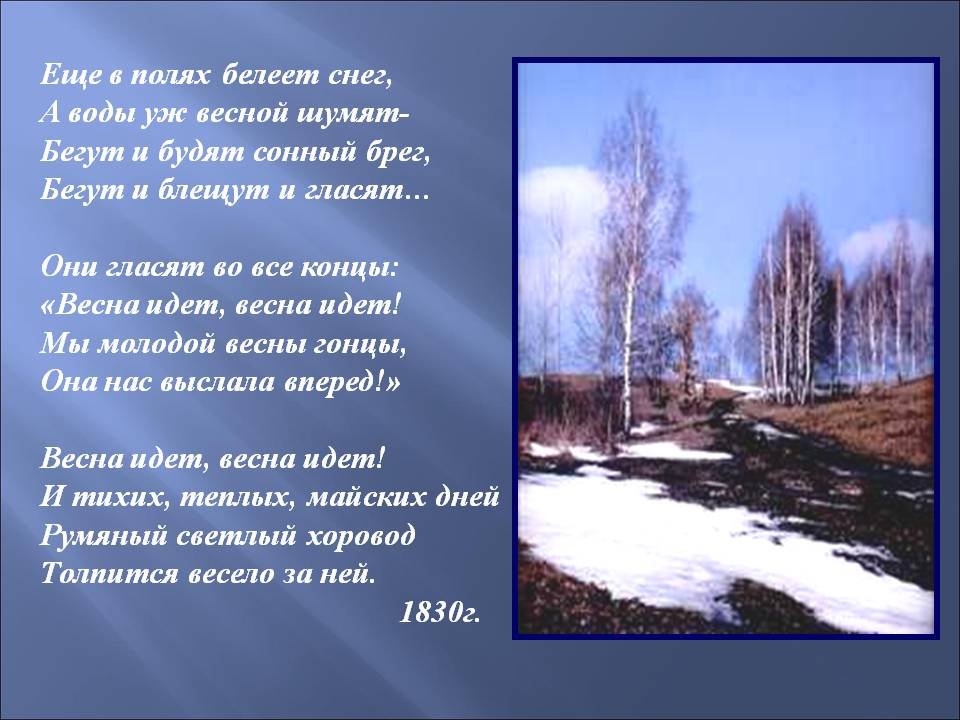 Еще в полях белеет снег,
А воды уж весной шумят-
Бегут и будят сонный брег,
Бегут и блещут и гласят…

Они гласят во все концы:
«Весна идет, весна идет!
Мы молодой весны гонцы,
Она нас выслала вперед!»

Весна идет, весна идет!
И тихих, теплых, майских дней
Румяный светлый хоровод
Толпится весело за ней.
1830г.